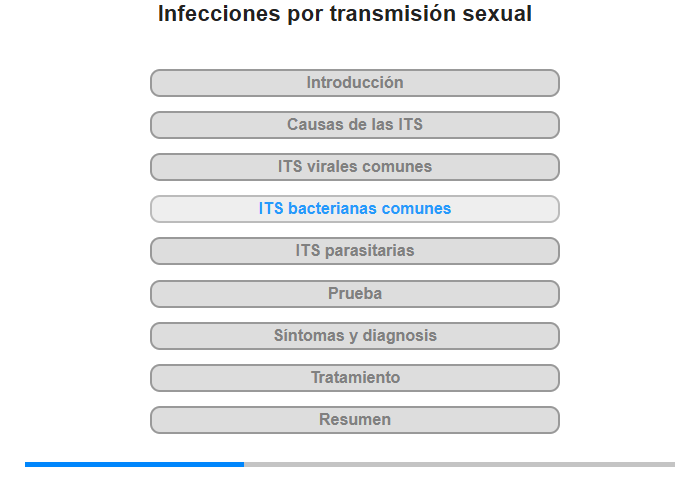 Infecciones por transmisión sexual

Introducción

Causas de las ITS

ITS virales comunes

ITS bacterianas comunes

ITS parasitarias

Prueba

Síntomas y diagnosis

Tratamiento

Resumen